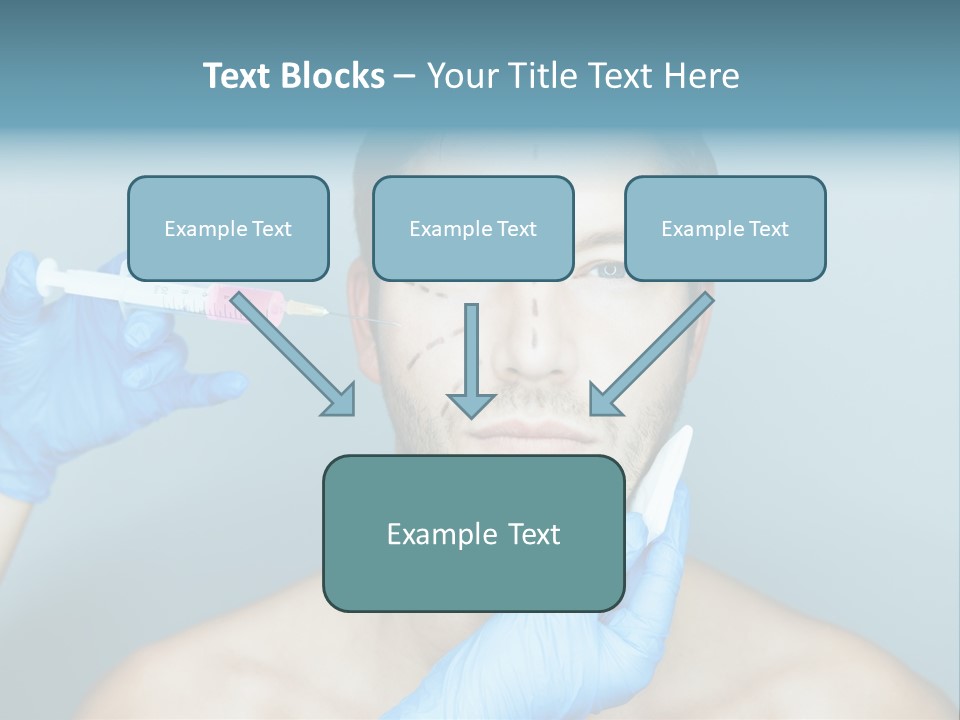 Text Blocks – Your Title Text Here

Example Text

Example Text

Example Text

Example Text